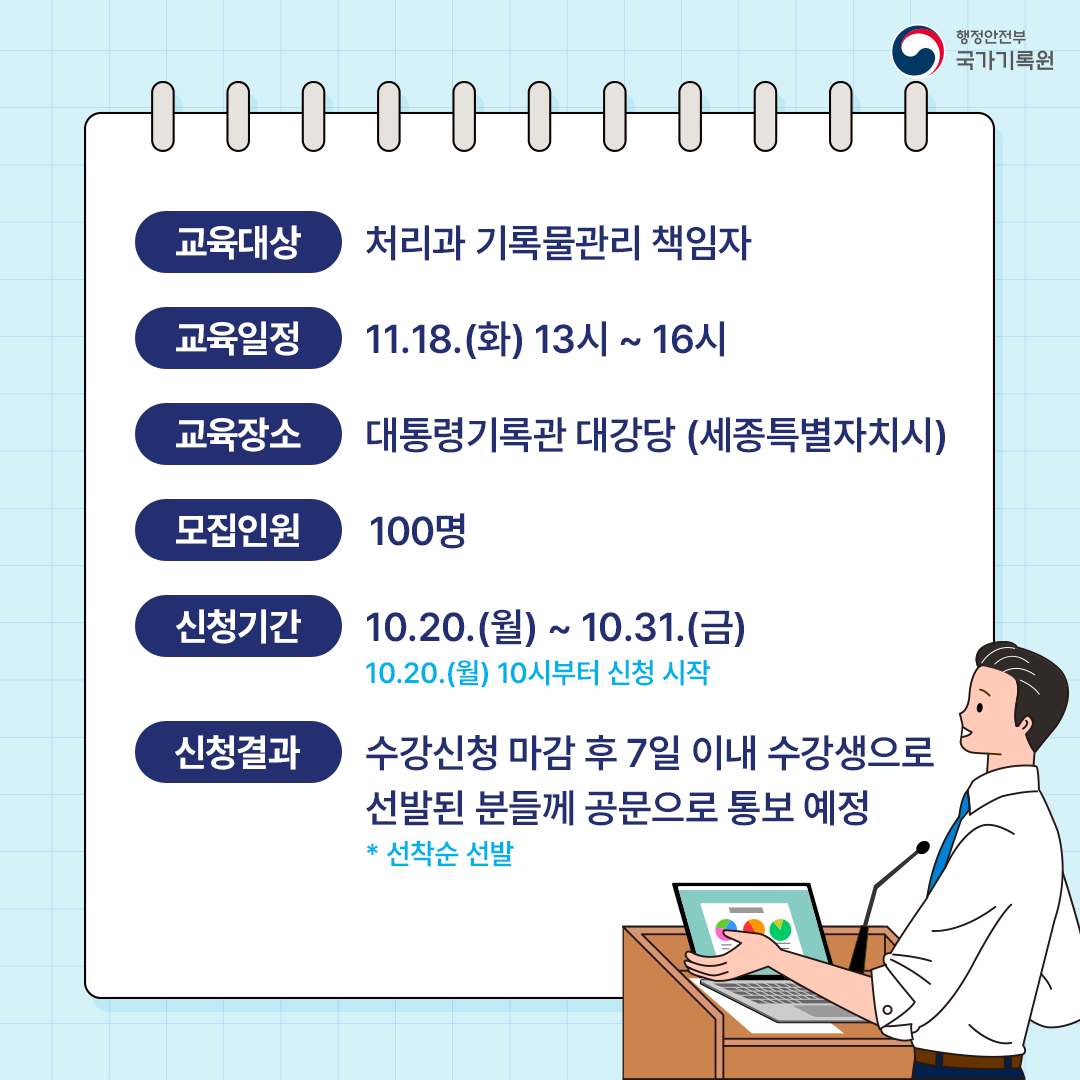 행정안전부
국가기록원

교육대상 처리과 기록물관리 책임자

교육일정 11.18.(화) 13시 ~ 16시

교육장소 대통령기록관 대강당 (세종특별자치시)

모집인원 100명

신청기간 10.20.(월) ~ 10.31.(금)
10.20.(월) 10시부터 신청 시작

신청결과 수강신청 마감 후 7일 이내 수강생으로 선발된 분들께 공문으로 통보 예정
* 선착순 선발